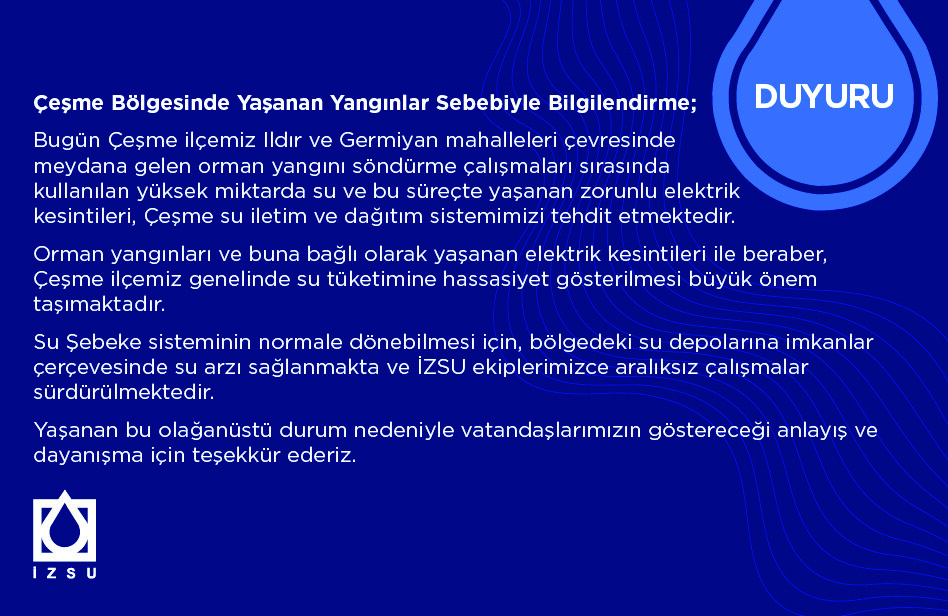 DUYURU

Çeşme Bölgesinde Yaşanan Yangınlar Sebebiyle Bilgilendirme;

Bugün Çeşme ilçemiz Ildır ve Germiyan mahalleleri çevresinde meydana gelen orman yangını söndürme çalışmaları sırasında kullanılan yüksek miktarda su ve bu süreçte yaşanan zorunlu elektrik kesintileri, Çeşme su iletim ve dağıtım sistemimizi tehdit etmektedir.

Orman yangınları ve buna bağlı olarak yaşanan elektrik kesintileri ile beraber, Çeşme ilçemiz genelinde su tüketimine hassasiyet gösterilmesi büyük önem taşımaktadır.

Su Şebeke sisteminin normale dönebilmesi için, bölgedeki su depolarına imkanlar çerçevesinde su arzı sağlanmakta ve İZSU ekiplerimizce aralıksız çalışmalar sürdürülmektedir.

Yaşanan bu olağanüstü durum nedeniyle vatandaşlarımızın göstereceği anlayış ve dayanışma için teşekkür ederiz.

İZSU